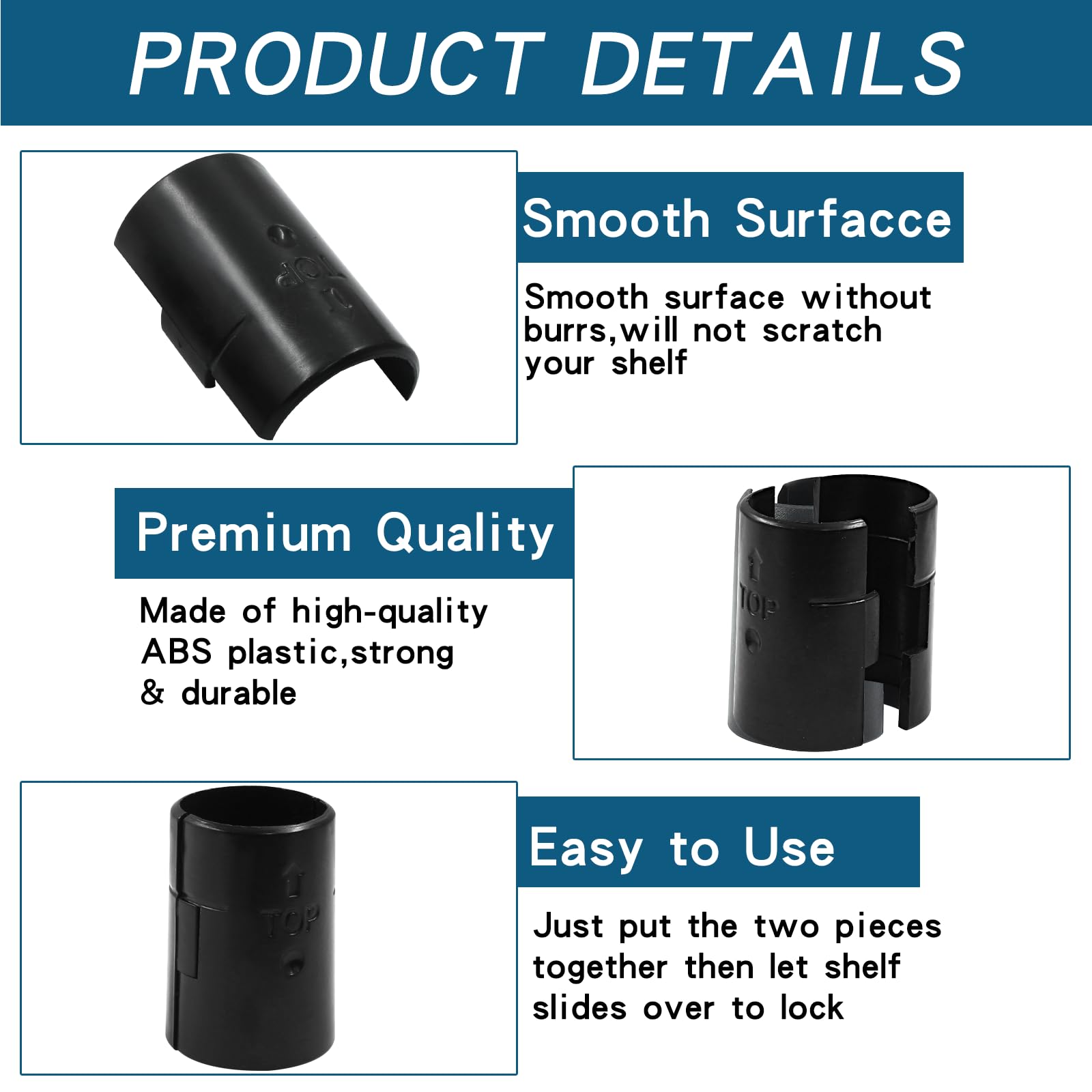 PRODUCT DETAILS

TOP

Smooth Surfacce

Smooth surface without burrs,will not scratch your shelf

Premium Quality

Made of high-quality ABS plastic,strong & durable

TOP

TOP

Easy to Use

Just put the two pieces together then let shelf slides over to lock